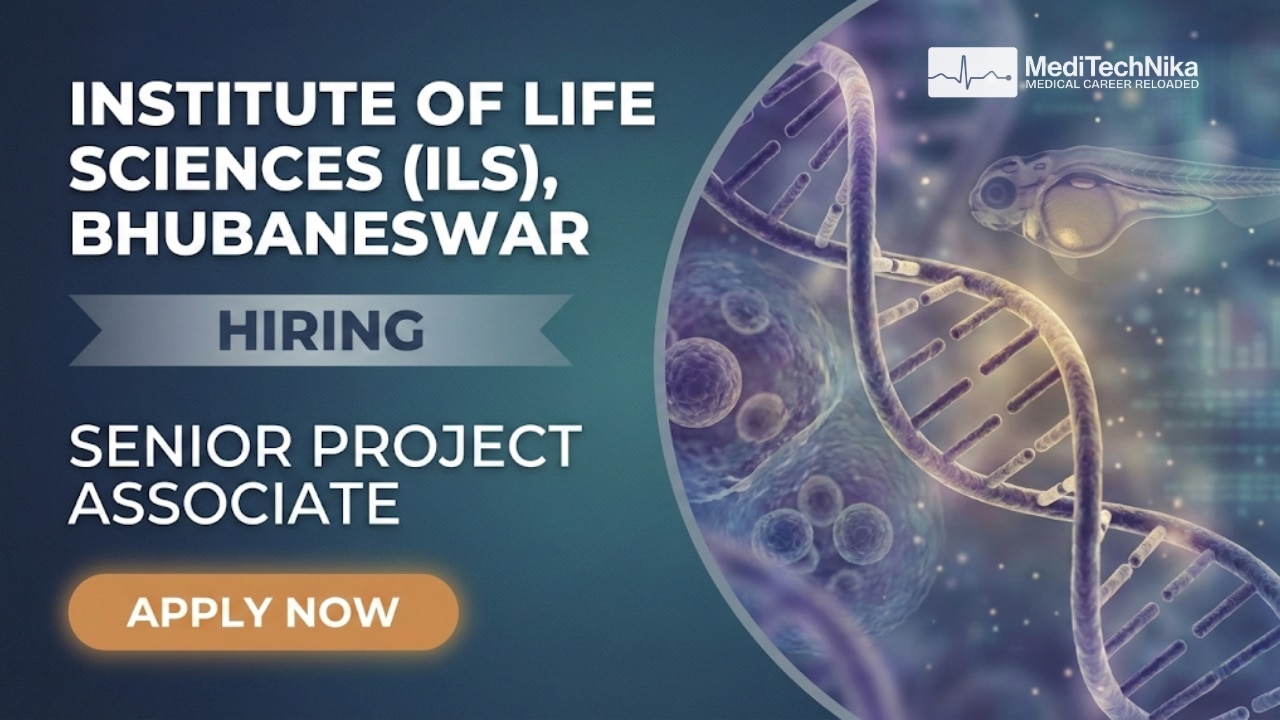 MediTechNika
MEDICAL CAREER RELOADED

INSTITUTE OF LIFE SCIENCES (ILS), BHUBANESWAR

HIRING

SENIOR PROJECT ASSOCIATE

APPLY NOW